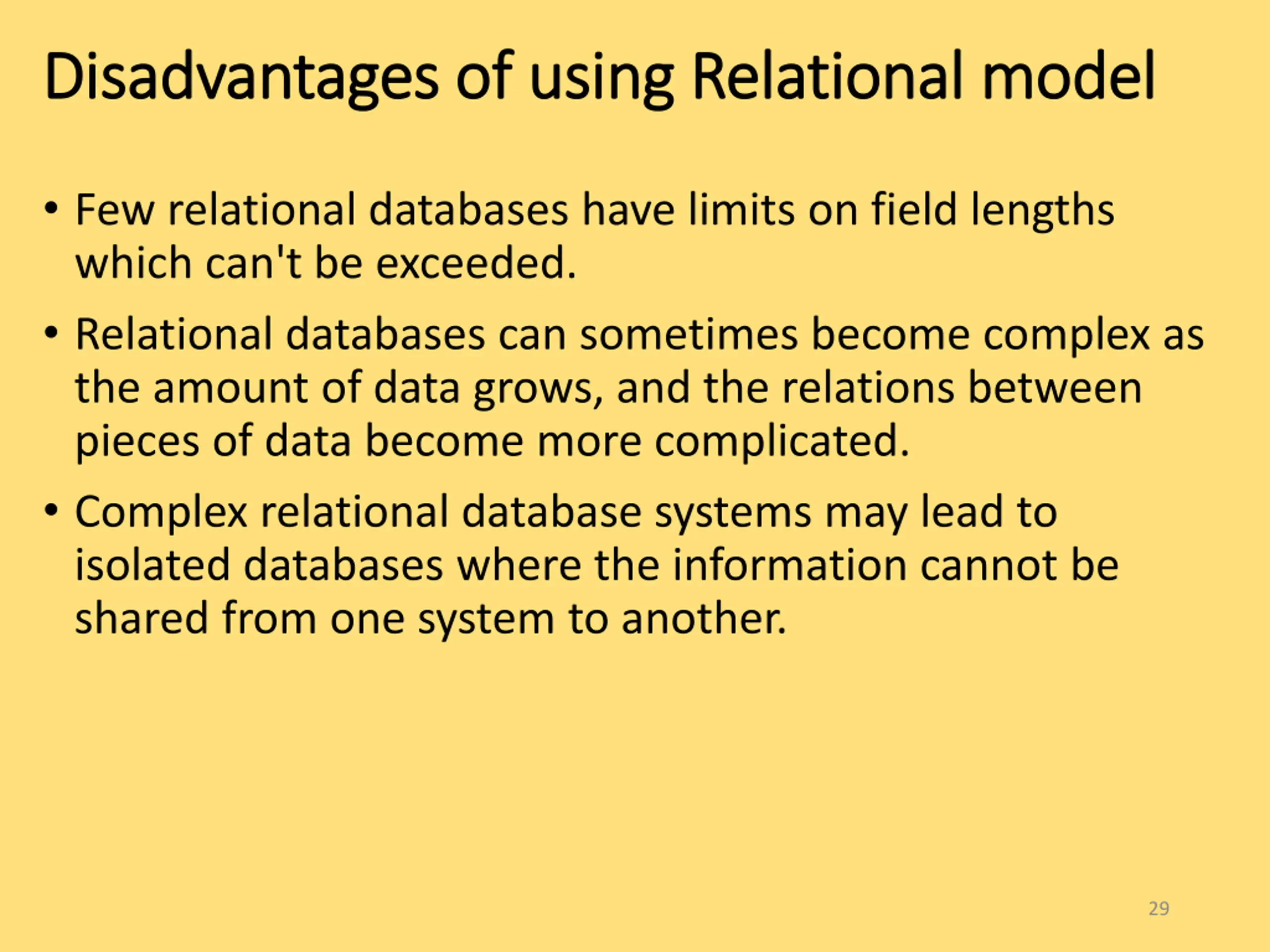 Disadvantages of using Relational model

• Few relational databases have limits on field lengths which can't be exceeded.

• Relational databases can sometimes become complex as the amount of data grows, and the relations between pieces of data become more complicated.

• Complex relational database systems may lead to isolated databases where the information cannot be shared from one system to another.

29